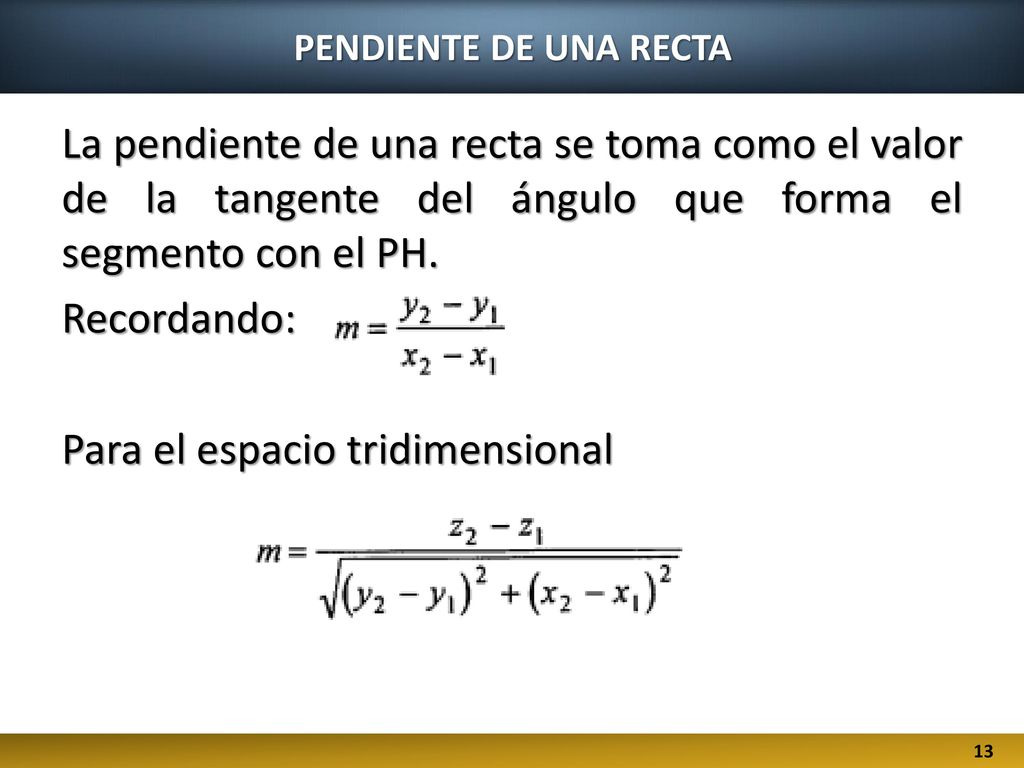 PENDIENTE DE UNA RECTA

La pendiente de una recta se toma como el valor de la tangente del ángulo que forma el segmento con el PH.

Recordando: $m = \frac{y_2 - y_1}{x_2 - x_1}$

Para el espacio tridimensional

$m = \frac{z_2 - z_1}{\sqrt{(y_2 - y_1)^2 + (x_2 - x_1)^2}}$

13